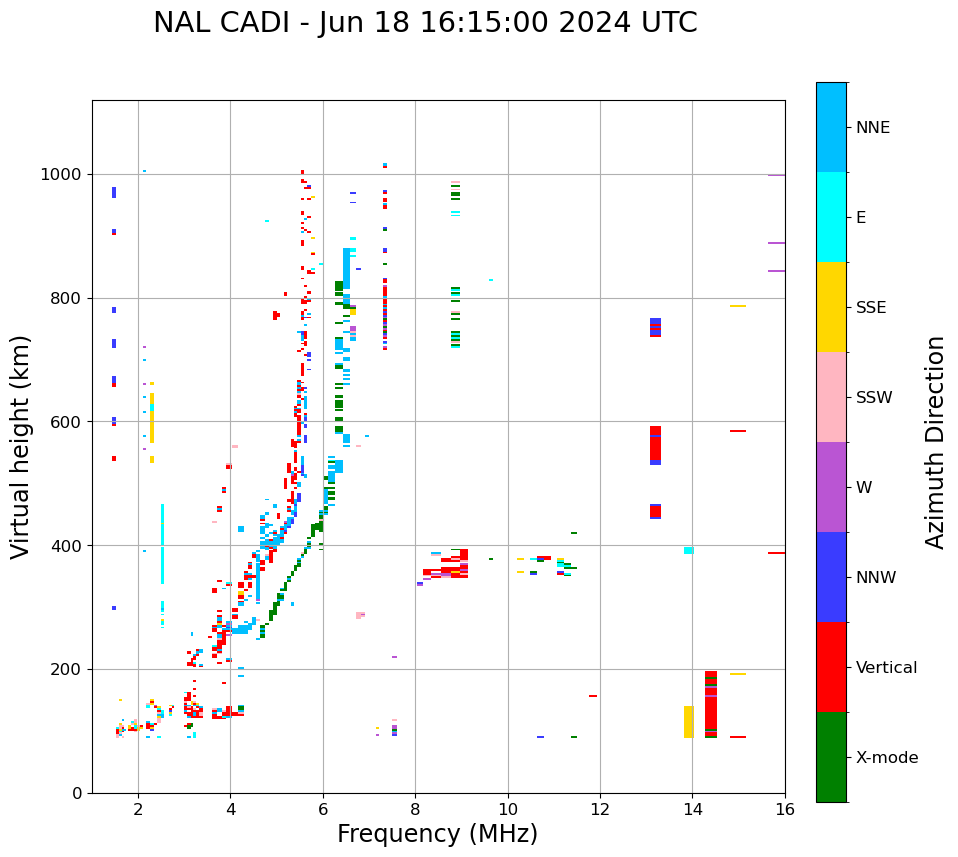 NAL CADI - Jun 18 16:15:00 2024 UTC

Virtual height (km)

1000
800
600
400
200
0

2
4
6
8
10
12
14
16

Frequency (MHz)

NNE
E
SSE
SSW
W
NNW
Vertical
X-mode

Azimuth Direction